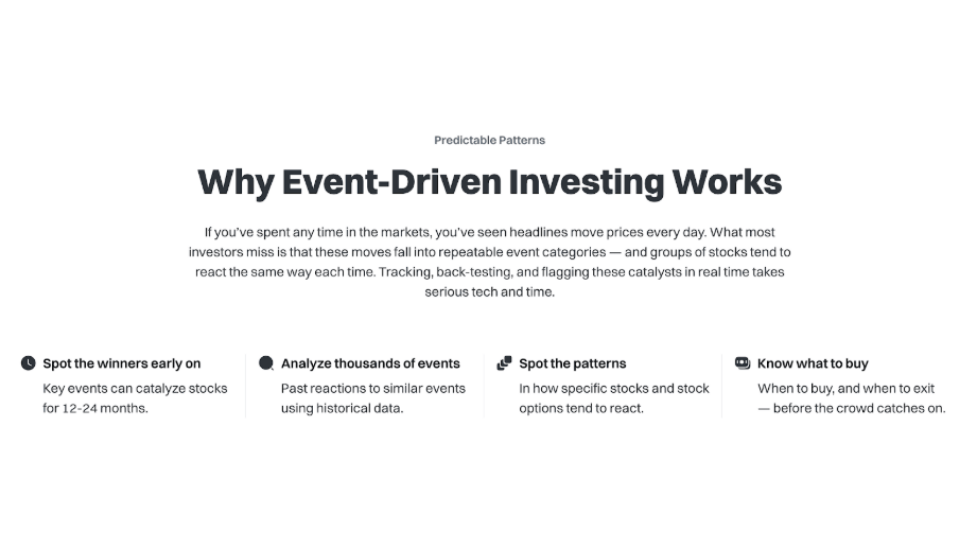 Predictable Patterns

Why Event-Driven Investing Works

If you've spent any time in the markets, you've seen headlines move prices every day. What most investors miss is that these moves fall into repeatable event categories — and groups of stocks tend to react the same way each time. Tracking, back-testing, and flagging these catalysts in real time takes serious tech and time.

Spot the winners early on
Key events can catalyze stocks for 12-24 months.

Analyze thousands of events
Past reactions to similar events using historical data.

Spot the patterns
In how specific stocks and stock options tend to react.

Know what to buy
When to buy, and when to exit — before the crowd catches on.